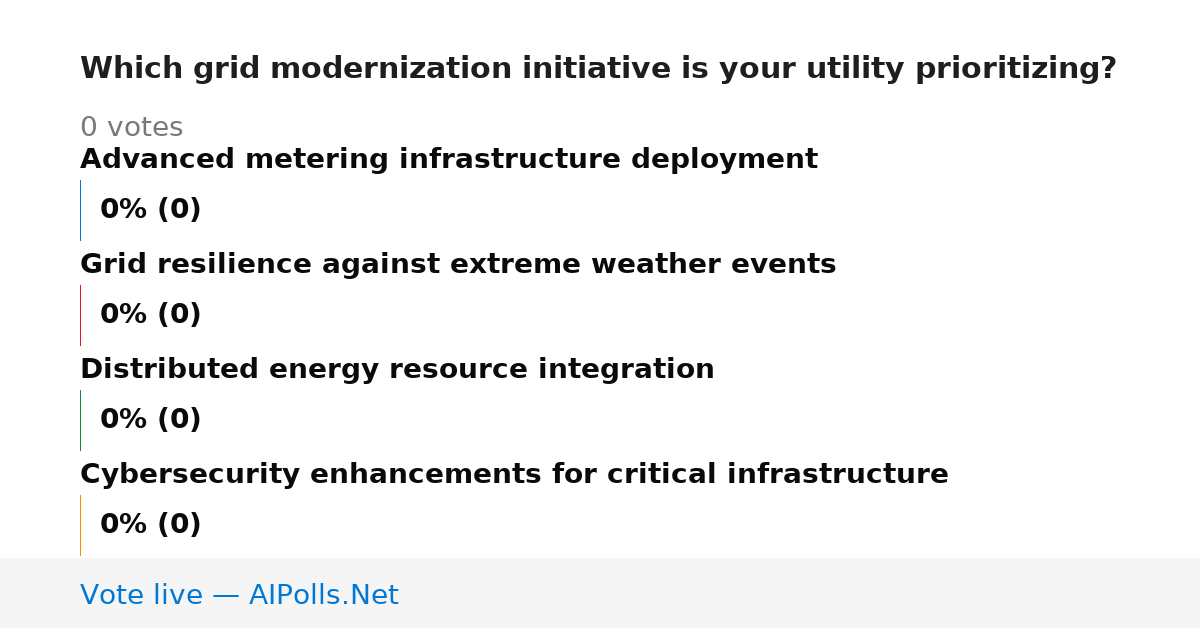 Which grid modernization initiative is your utility prioritizing?

0 votes

Advanced metering infrastructure deployment

0% (0)

Grid resilience against extreme weather events

0% (0)

Distributed energy resource integration

0% (0)

Cybersecurity enhancements for critical infrastructure

0% (0)

Vote live — AIPolls.Net